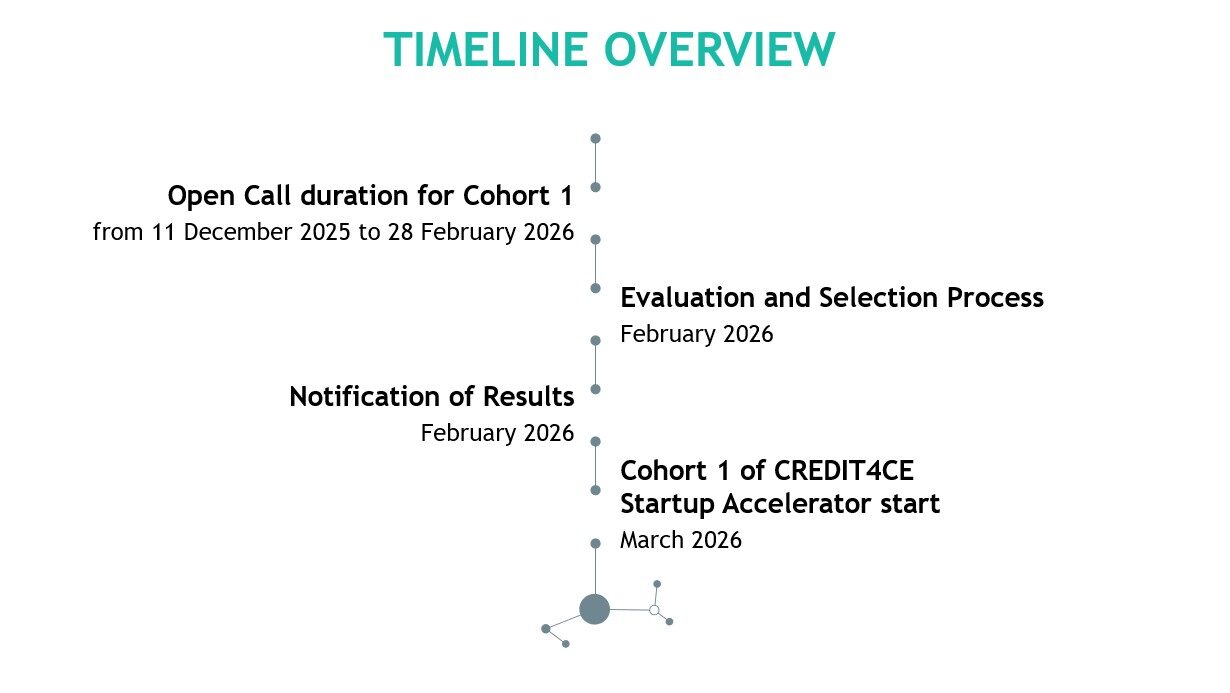 TIMELINE OVERVIEW

Open Call duration for Cohort 1
from 11 December 2025 to 28 February 2026

Evaluation and Selection Process
February 2026

Notification of Results
February 2026

Cohort 1 of CREDIT4CE Startup Accelerator start
March 2026